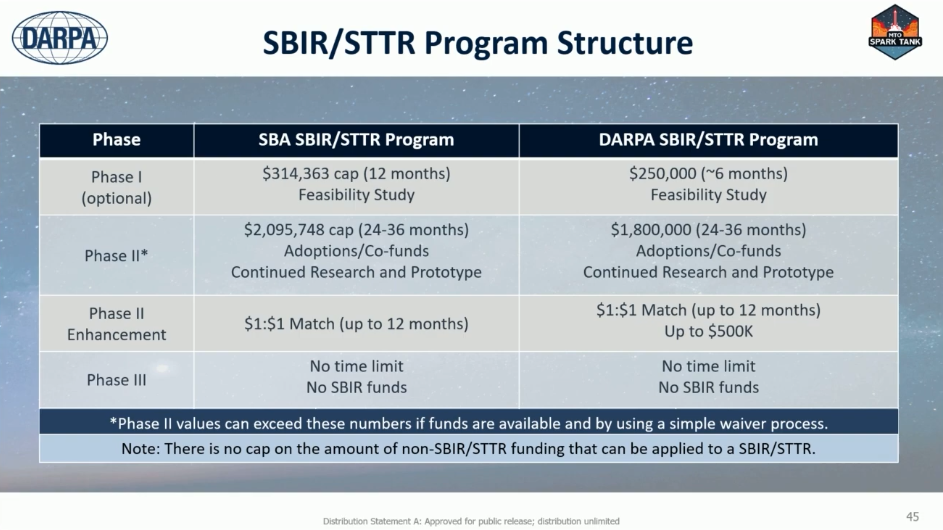 DARPA

SBIR/STTR Program Structure

MTO SPARK TANK

| Phase | SBA SBIR/STTR Program | DARPA SBIR/STTR Program |
|---|---|---|
| Phase I (optional) | \$314,363 cap (12 months) Feasibility Study | \$250,000 (~6 months) Feasibility Study |
| Phase II* | \$2,095,748 cap (24-36 months) Adoptions/Co-funds Continued Research and Prototype | \$1,800,000 (24-36 months) Adoptions/Co-funds Continued Research and Prototype |
| Phase II Enhancement | \$1:\$1 Match (up to 12 months) | \$1:\$1 Match (up to 12 months) Up to \$500K |
| Phase III | No time limit No SBIR funds | No time limit No SBIR funds |

*Phase II values can exceed these numbers if funds are available and by using a simple waiver process.

Note: There is no cap on the amount of non-SBIR/STTR funding that can be applied to a SBIR/STTR.

Distribution Statement A: Approved for public release; distribution unlimited

45